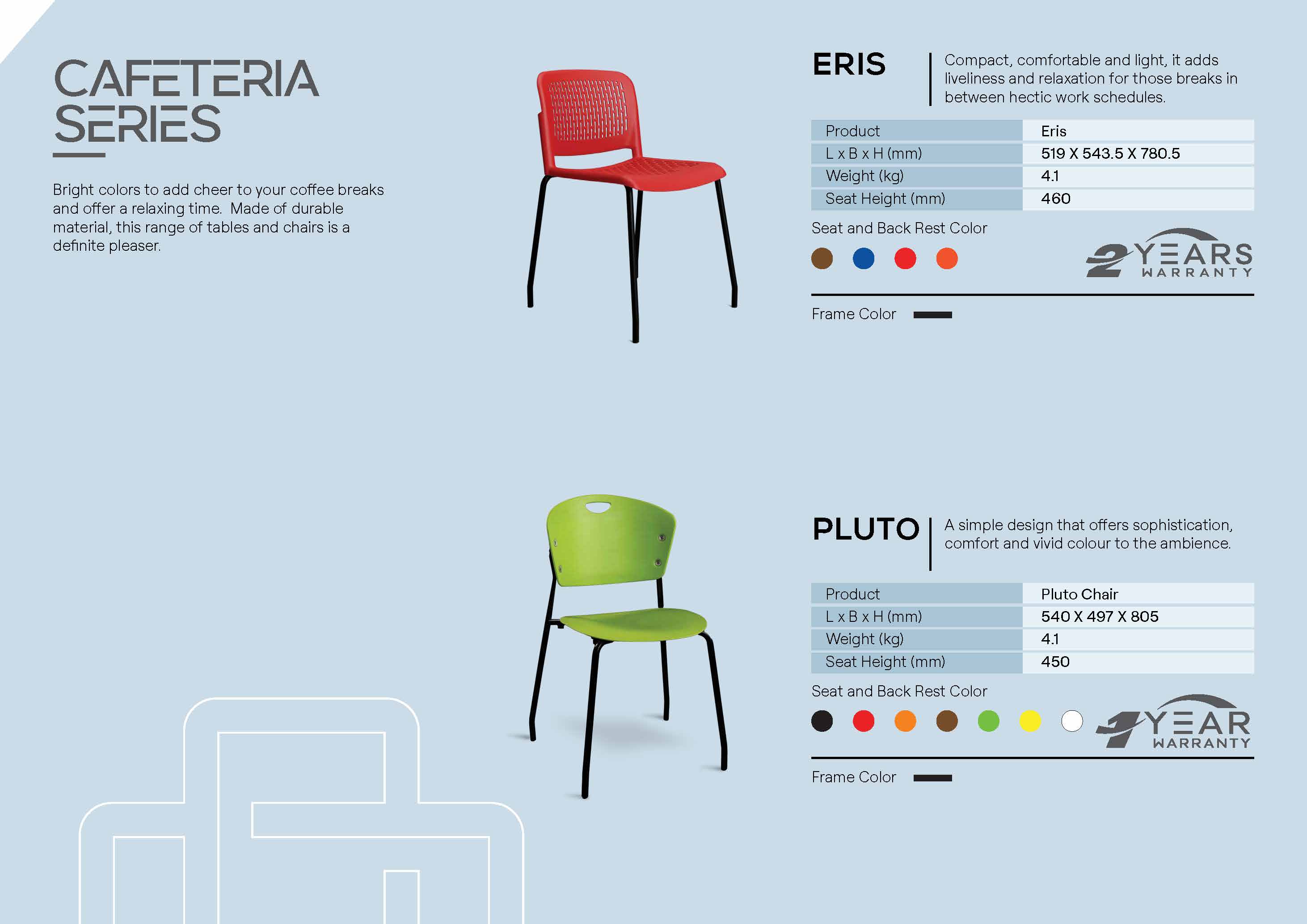 CAFETERIA SERIES

Bright colors to add cheer to your coffee breaks and offer a relaxing time. Made of durable material, this range of tables and chairs is a definite pleaser.

ERIS

Compact, comfortable and light, it adds liveliness and relaxation for those breaks in between hectic work schedules.

| Product | Eris |
|---|---|
| L x B x H (mm) | 519 X 543.5 X 780.5 |
| Weight (kg) | 4.1 |
| Seat Height (mm) | 460 |

Seat and Back Rest Color

2 YEARS WARRANTY

Frame Color

PLUTO

A simple design that offers sophistication, comfort and vivid colour to the ambience.

| Product | Pluto Chair |
|---|---|
| L x B x H (mm) | 540 X 497 X 805 |
| Weight (kg) | 4.1 |
| Seat Height (mm) | 450 |

Seat and Back Rest Color

1 YEAR WARRANTY

Frame Color